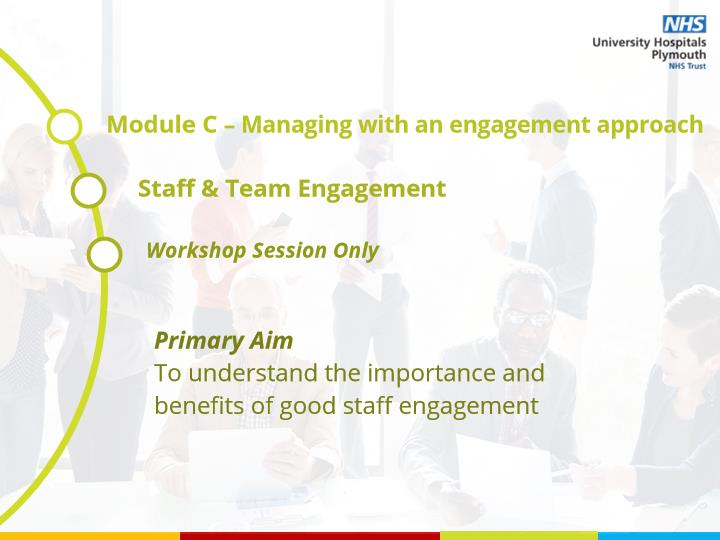 NHS
University Hospitals
Plymouth
NHS Trust

Module C – Managing with an engagement approach

Staff & Team Engagement

Workshop Session Only

Primary Aim
To understand the importance and benefits of good staff engagement